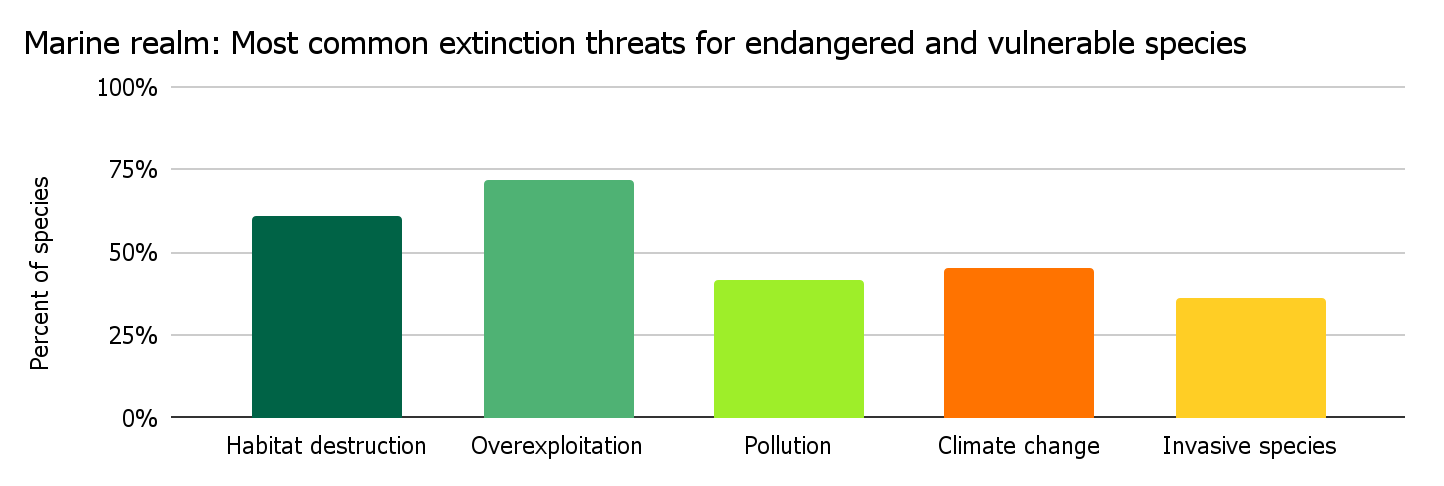 Marine realm: Most common extinction threats for endangered and vulnerable species

Percent of species

100%
75%
50%
25%
0%

Habitat destruction
Overexploitation
Pollution
Climate change
Invasive species